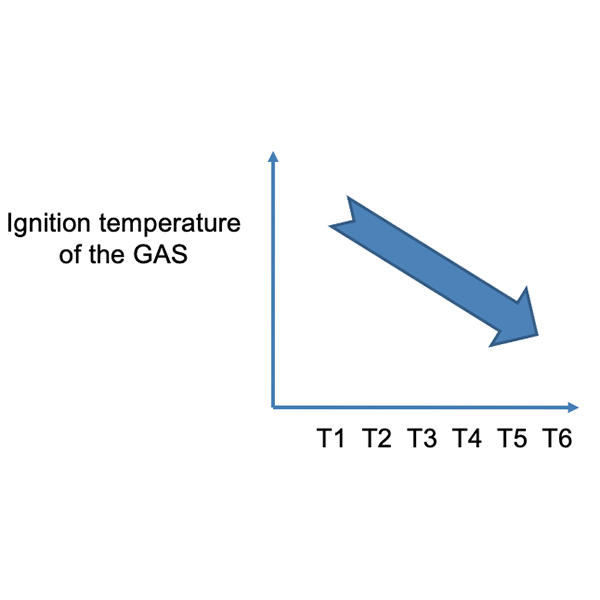 Ignition temperature of the GAS

T1 T2 T3 T4 T5 T6